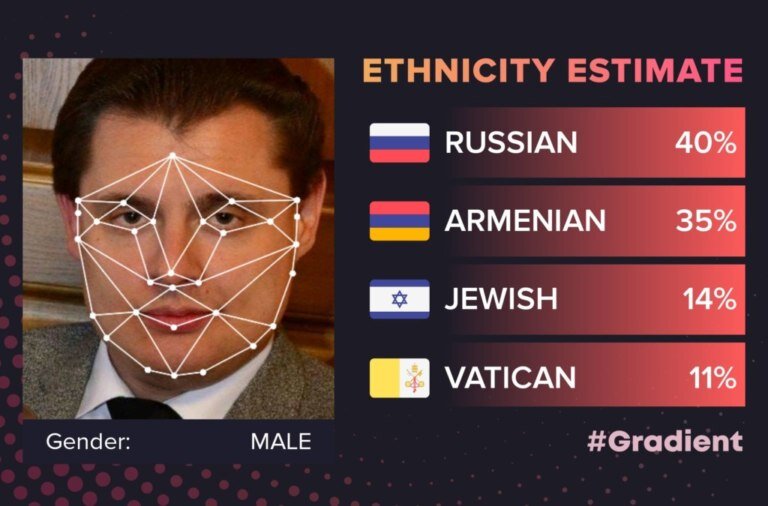 ETHNICITY ESTIMATE

RUSSIAN 40%

ARMENIAN 35%

JEWISH 14%

VATICAN 11%

Gender: MALE

#Gradient